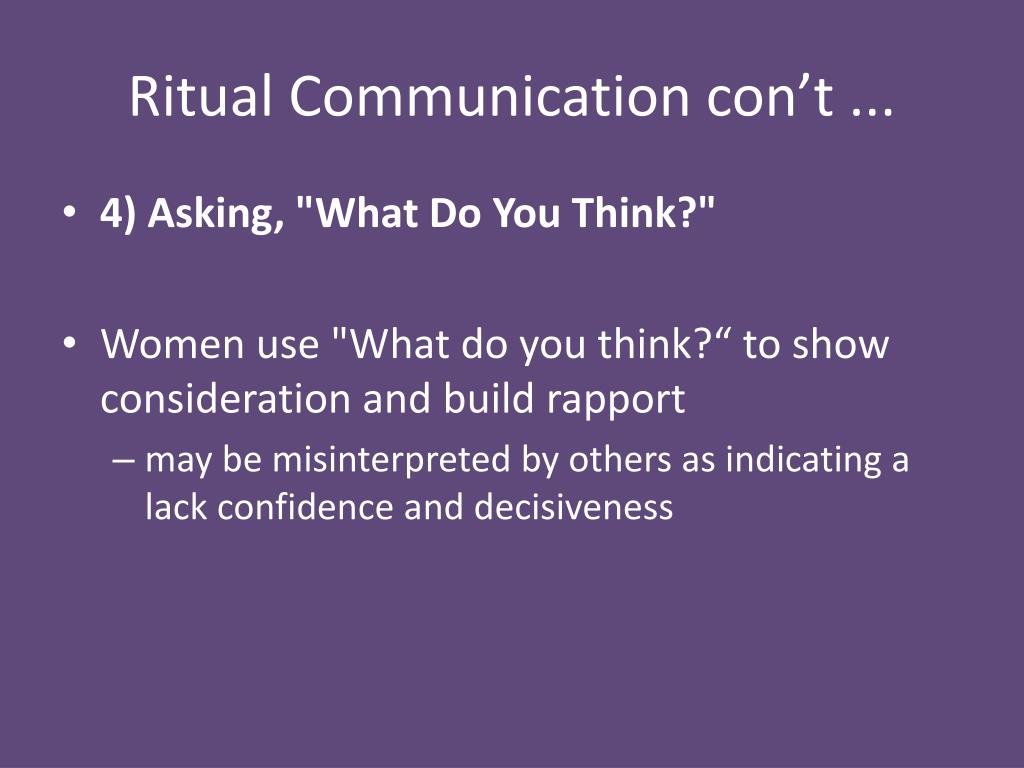 Ritual Communication con’t ...

• 4) Asking, "What Do You Think?"

• Women use "What do you think?“ to show consideration and build rapport

– may be misinterpreted by others as indicating a lack confidence and decisiveness